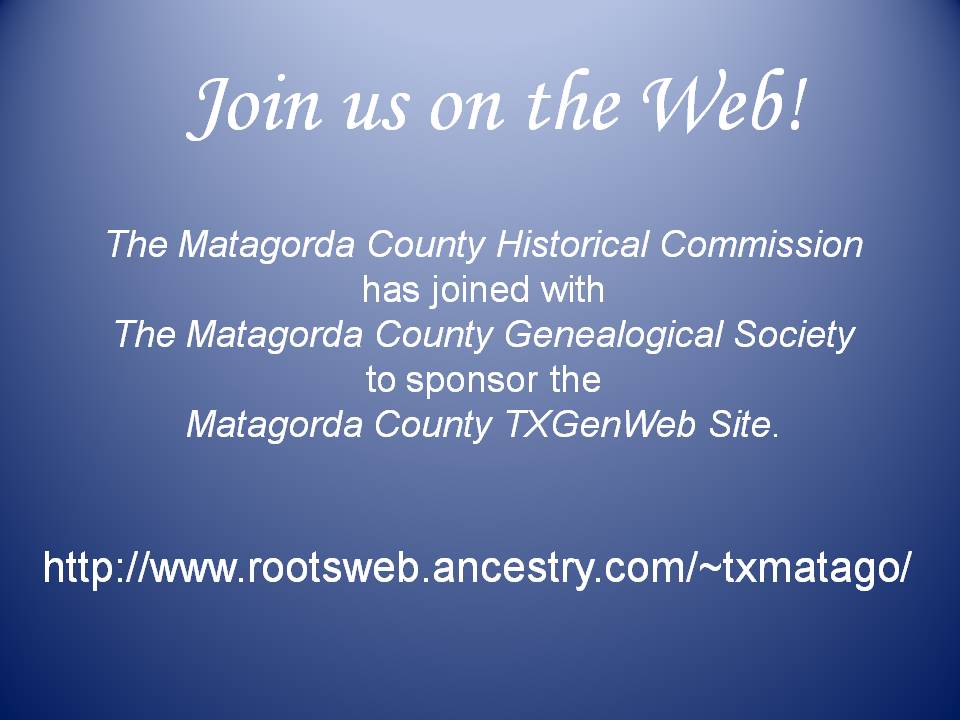 Join us on the Web!

The Matagorda County Historical Commission has joined with The Matagorda County Genealogical Society to sponsor the Matagorda County TXGenWeb Site.

http://www.rootsweb.ancestry.com/~txmatago/